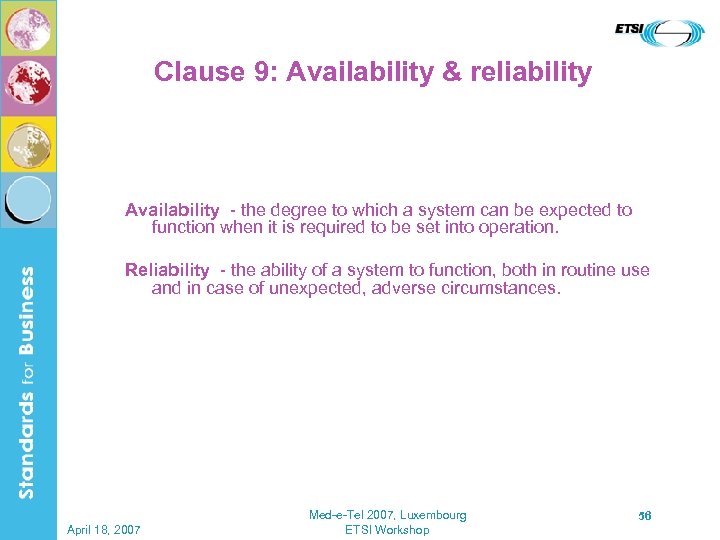 ETSI

Clause 9: Availability & reliability

Availability - the degree to which a system can be expected to function when it is required to be set into operation.

Reliability - the ability of a system to function, both in routine use and in case of unexpected, adverse circumstances.

Standards for Business

April 18, 2007

Med-e-Tel 2007, Luxembourg
ETSI Workshop

56